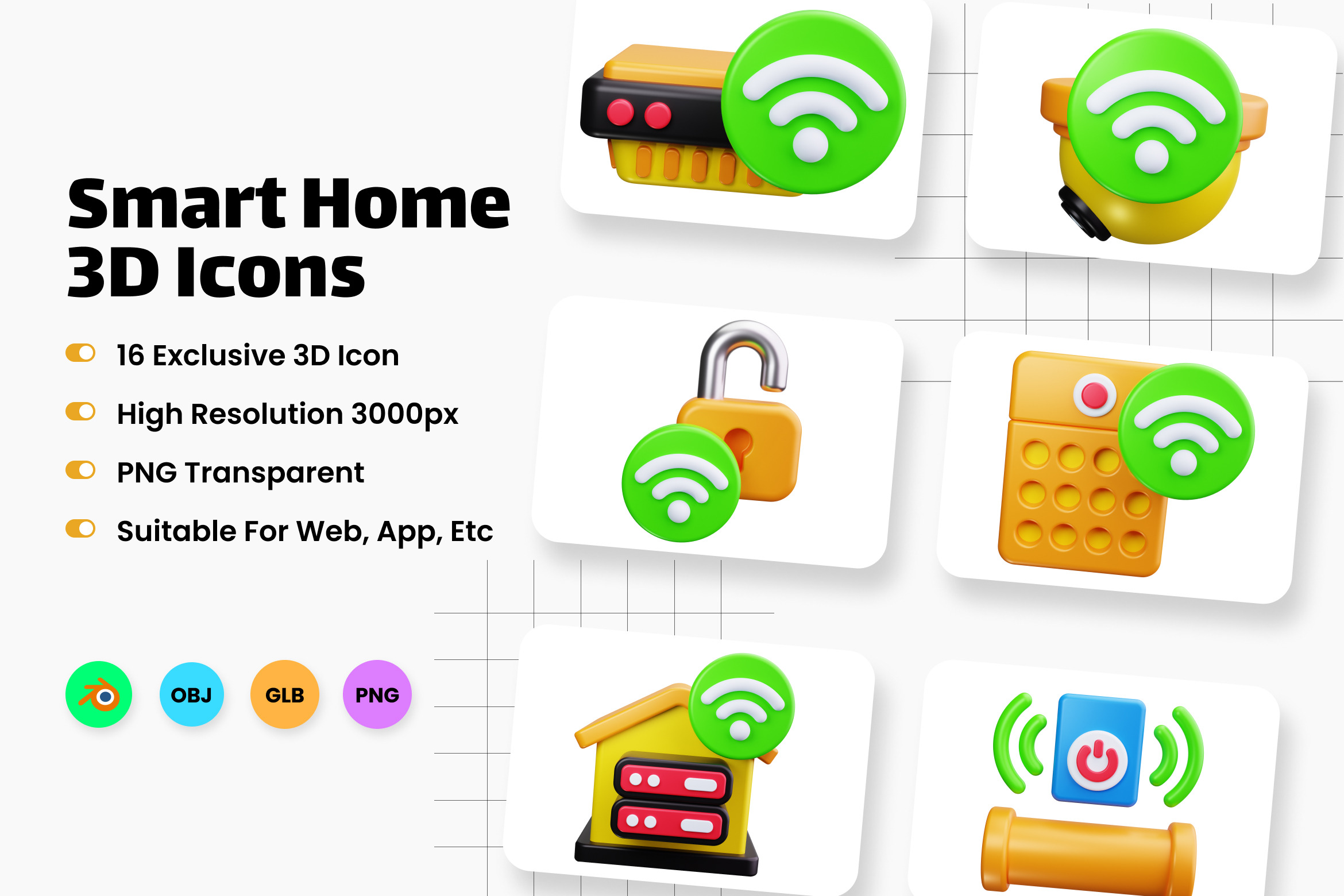 Smart Home 3D Icons

16 Exclusive 3D Icon

High Resolution 3000px

PNG Transparent

Suitable For Web, App, Etc

OBJ

GLB

PNG